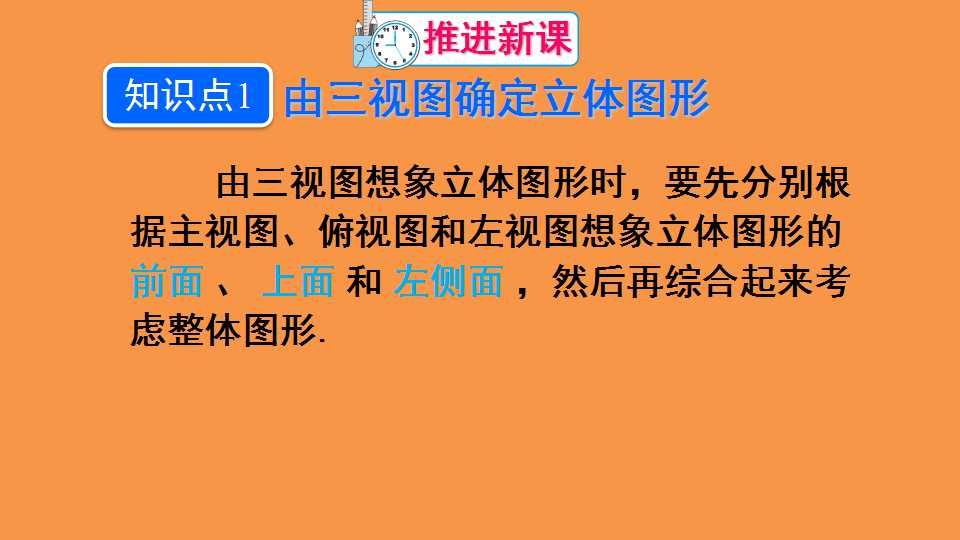 推进新课

知识点1 由三视图确定立体图形

由三视图想象立体图形时，要先分别根据主视图、俯视图和左视图想象立体图形的前面、上面和左侧面，然后再综合起来考虑整体图形.